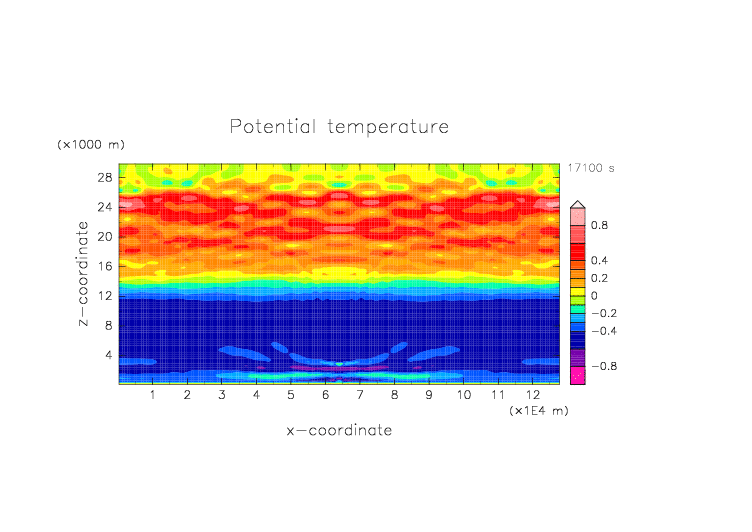 Potential temperature

(×1000 m)

17100 s

28
24
20
16
12
8
4

z-coordinate

0.8
0.4
0.2
0
-0.2
-0.4
-0.8

1 2 3 4 5 6 7 8 9 10 11 12

(×1E4 m)

x-coordinate